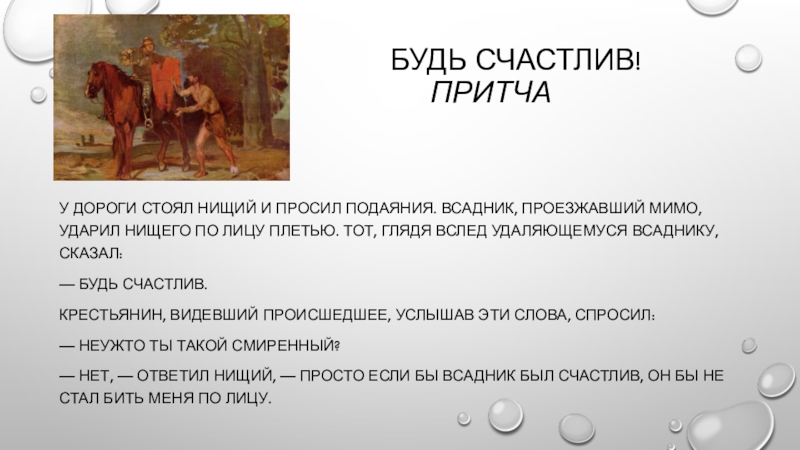 БУДЬ СЧАСТЛИВ!
ПРИТЧА

У ДОРОГИ СТОЯЛ НИЩИЙ И ПРОСИЛ ПОДАЯНИЯ. ВСАДНИК, ПРОЕЗЖАВШИЙ МИМО, УДАРИЛ НИЩЕГО ПО ЛИЦУ ПЛЕТЬЮ. ТОТ, ГЛЯДЯ ВСЛЕД УДАЛЯЮЩЕМУСЯ ВСАДНИКУ, СКАЗАЛ:

— БУДЬ СЧАСТЛИВ.

КРЕСТЬЯНИН, ВИДЕВШИЙ ПРОИСШЕДШЕЕ, УСЛЫШАВ ЭТИ СЛОВА, СПРОСИЛ:

— НЕУЖТО ТЫ ТАКОЙ СМИРЕННЫЙ?

— НЕТ, — ОТВЕТИЛ НИЩИЙ, — ПРОСТО ЕСЛИ БЫ ВСАДНИК БЫЛ СЧАСТЛИВ, ОН БЫ НЕ СТАЛ БИТЬ МЕНЯ ПО ЛИЦУ.